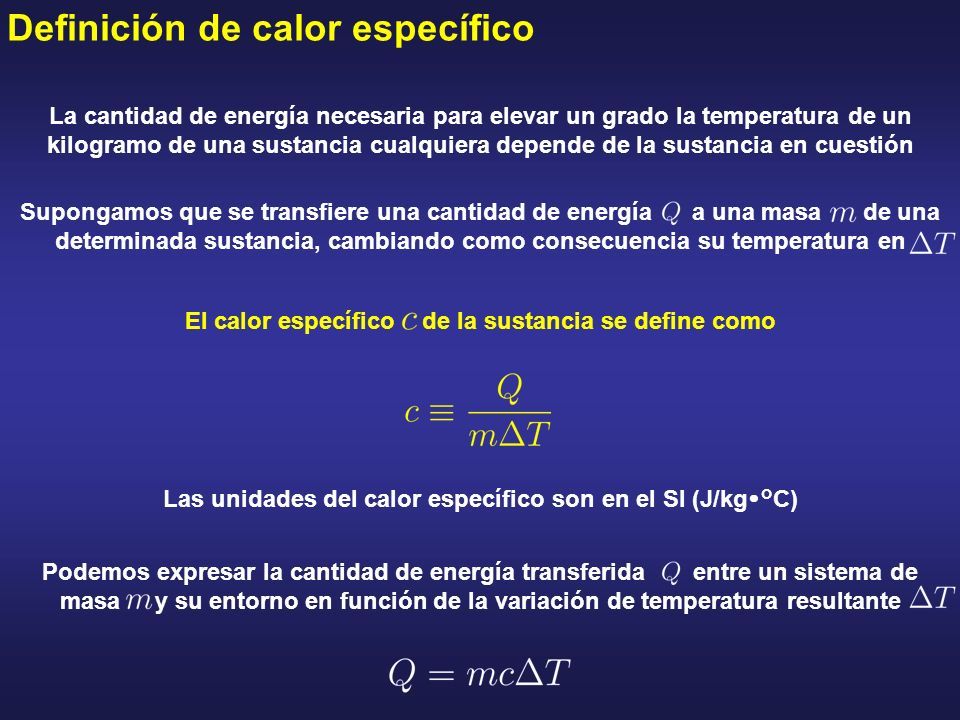 Definición de calor específico

La cantidad de energía necesaria para elevar un grado la temperatura de un kilogramo de una sustancia cualquiera depende de la sustancia en cuestión

Supongamos que se transfiere una cantidad de energía $Q$ a una masa $m$ de una determinada sustancia, cambiando como consecuencia su temperatura en $\Delta T$

El calor específico $c$ de la sustancia se define como

$c \equiv \frac{Q}{m\Delta T}$

Las unidades del calor específico son en el SI (J/kg•°C)

Podemos expresar la cantidad de energía transferida $Q$ entre un sistema de masa $m$ y su entorno en función de la variación de temperatura resultante $\Delta T$

$Q = mc\Delta T$